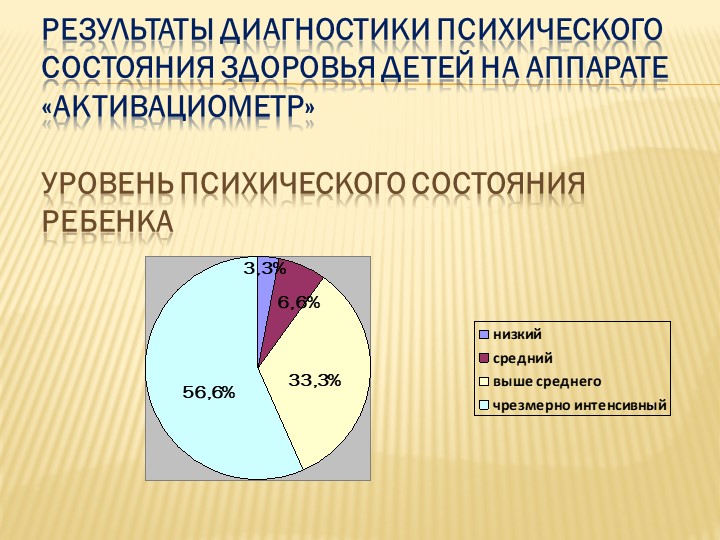 РЕЗУЛЬТАТЫ ДИАГНОСТИКИ ПСИХИЧЕСКОГО СОСТОЯНИЯ ЗДОРОВЬЯ ДЕТЕЙ НА АППАРАТЕ «АКТИВАЦИОМЕТР»

УРОВЕНЬ ПСИХИЧЕСКОГО СОСТОЯНИЯ РЕБЕНКА

3,3%
6,6%
33,3%
56,6%

низкий
средний
выше среднего
чрезмерно интенсивный